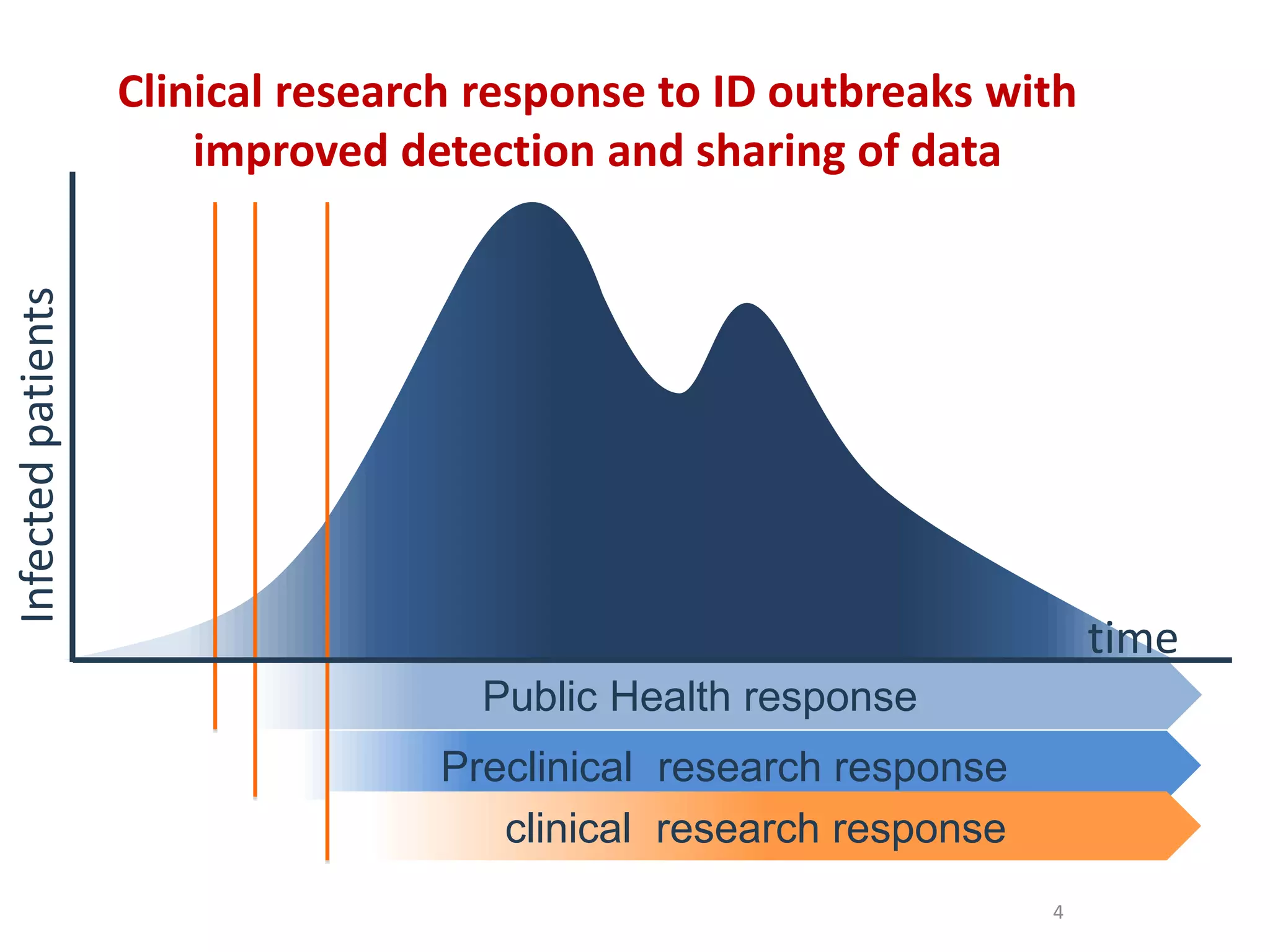 Clinical research response to ID outbreaks with improved detection and sharing of data

Infected patients

time

Public Health response

Preclinical research response

clinical research response

4